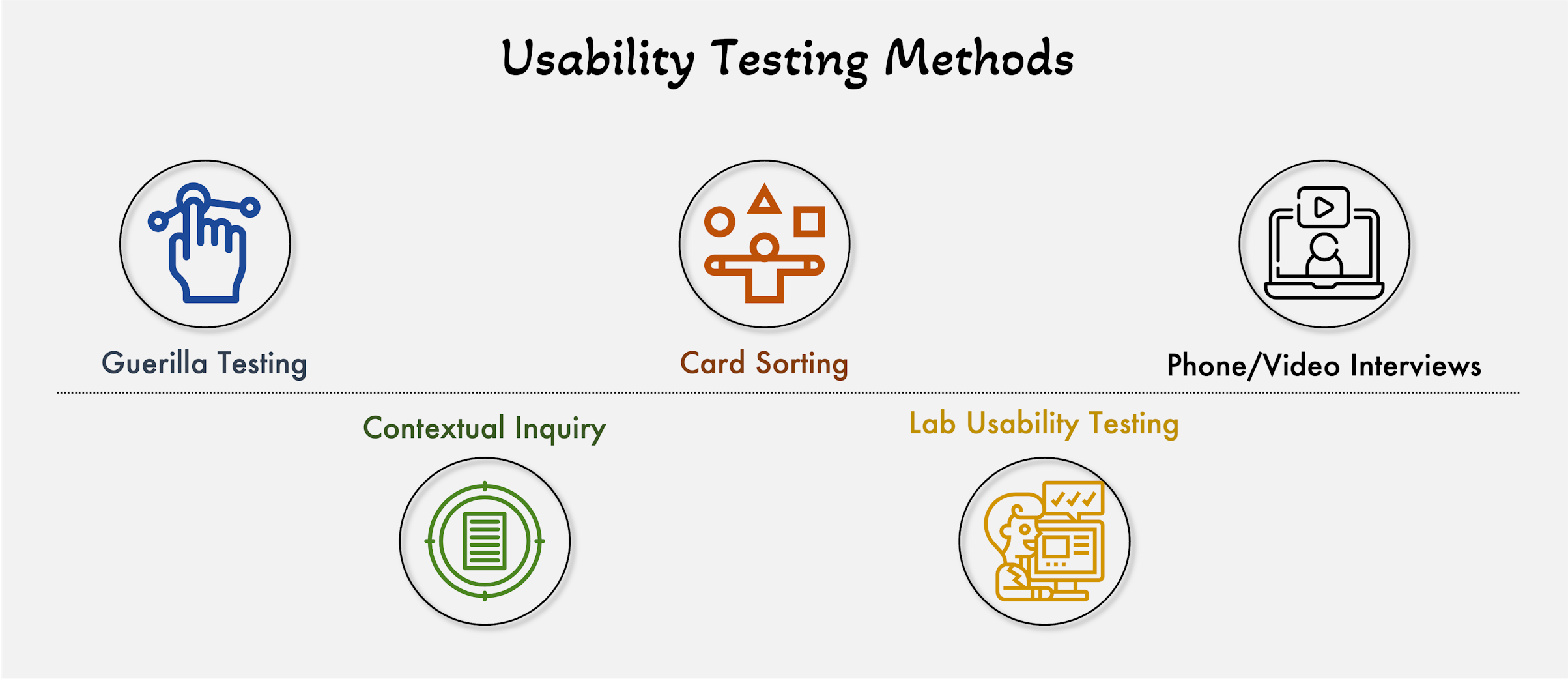 Usability Testing Methods

Guerilla Testing

Card Sorting

Phone/Video Interviews

Contextual Inquiry

Lab Usability Testing